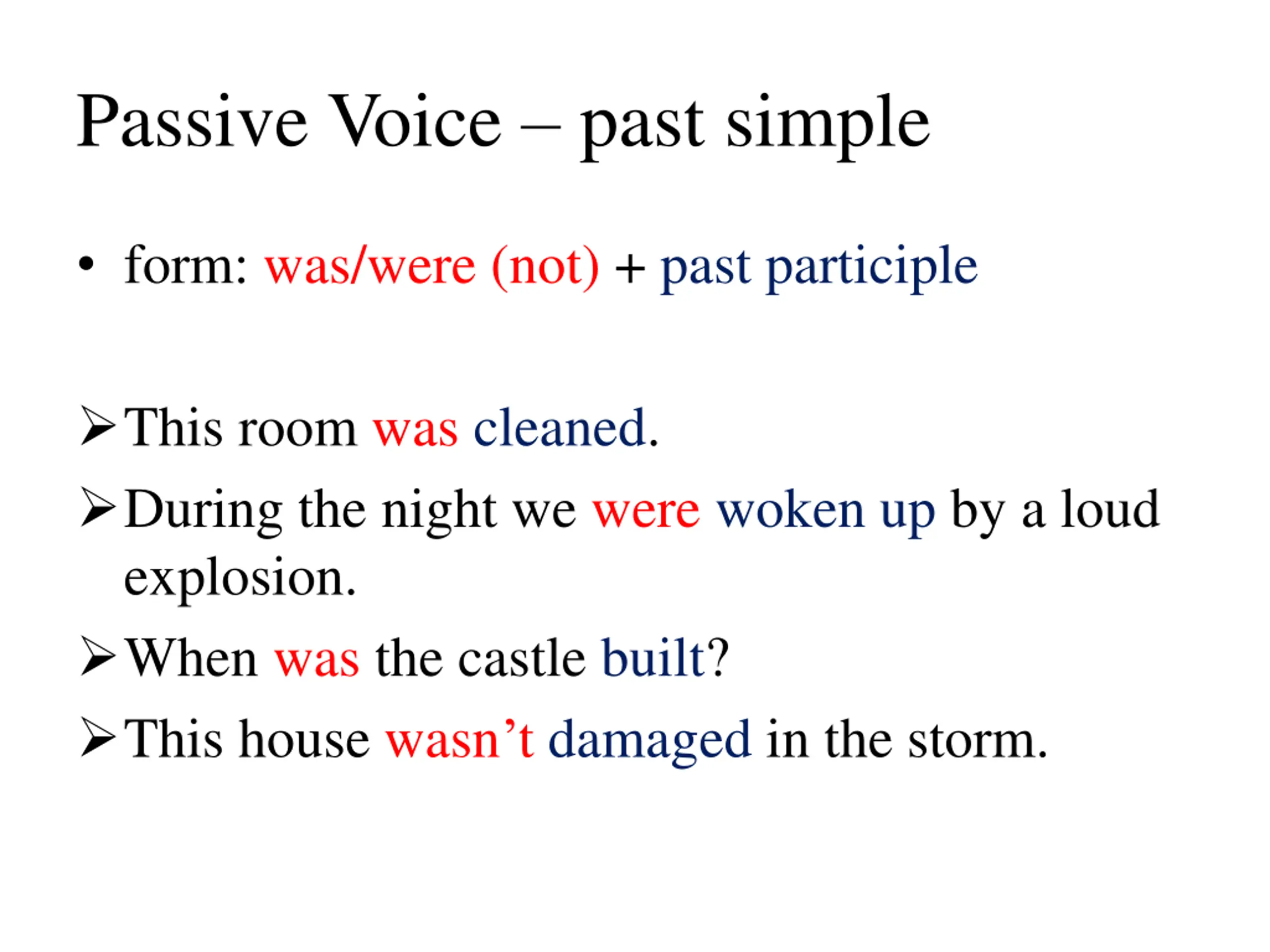 Passive Voice – past simple

• form: was/were (not) + past participle

➢ This room was cleaned.
➢ During the night we were woken up by a loud explosion.
➢ When was the castle built?
➢ This house wasn’t damaged in the storm.